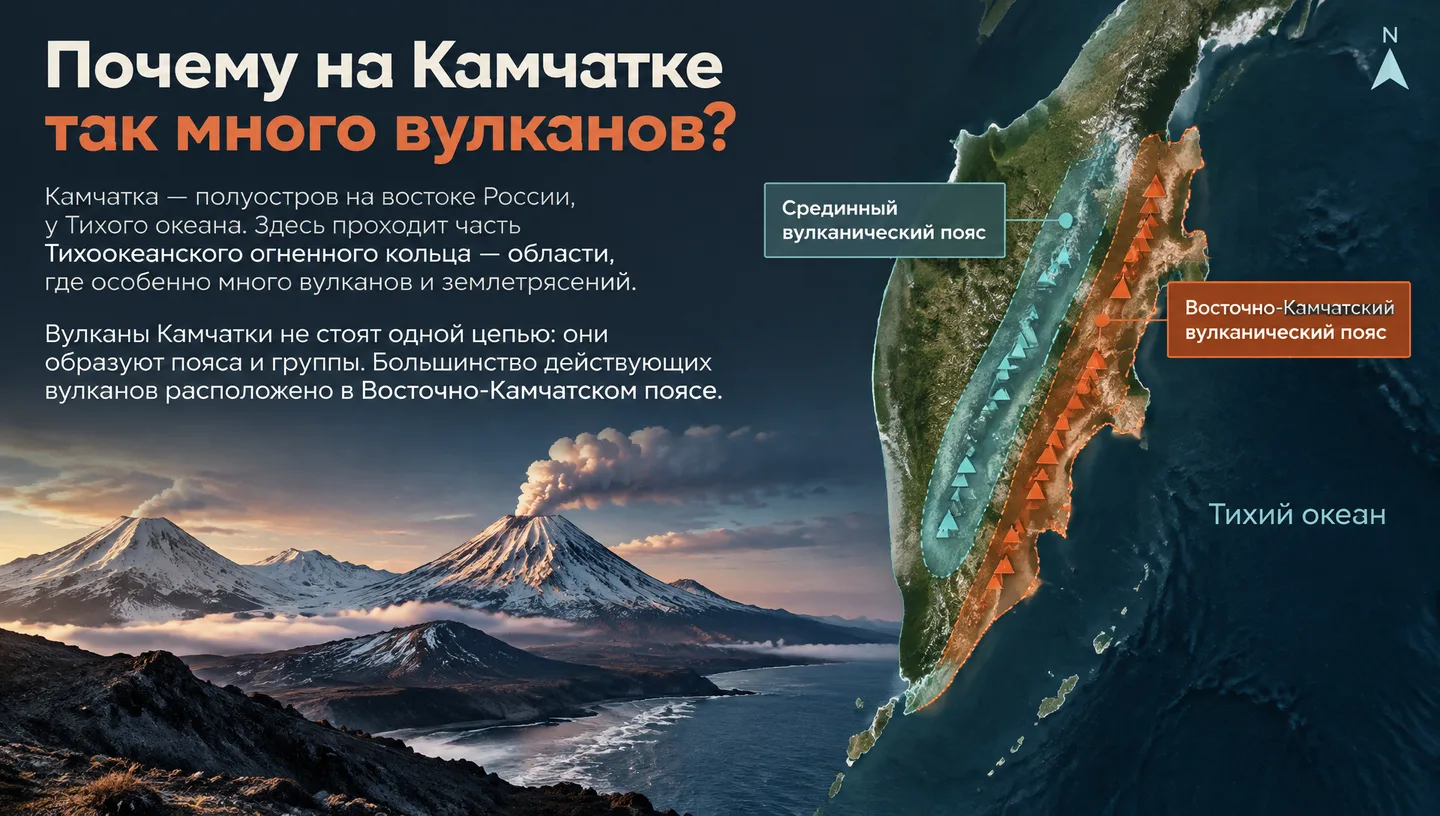 Почему на Камчатке так много вулканов?

Камчатка — полуостров на востоке России, у Тихого океана. Здесь проходит часть Тихоокеанского огненного кольца — области, где особенно много вулканов и землетрясений.

Вулканы Камчатки не стоят одной цепью: они образуют пояса и группы. Большинство действующих вулканов расположено в Восточно-Камчатском поясе.

N

Срединный
вулканический пояс

Восточно-Камчатский
вулканический пояс

Тихий океан